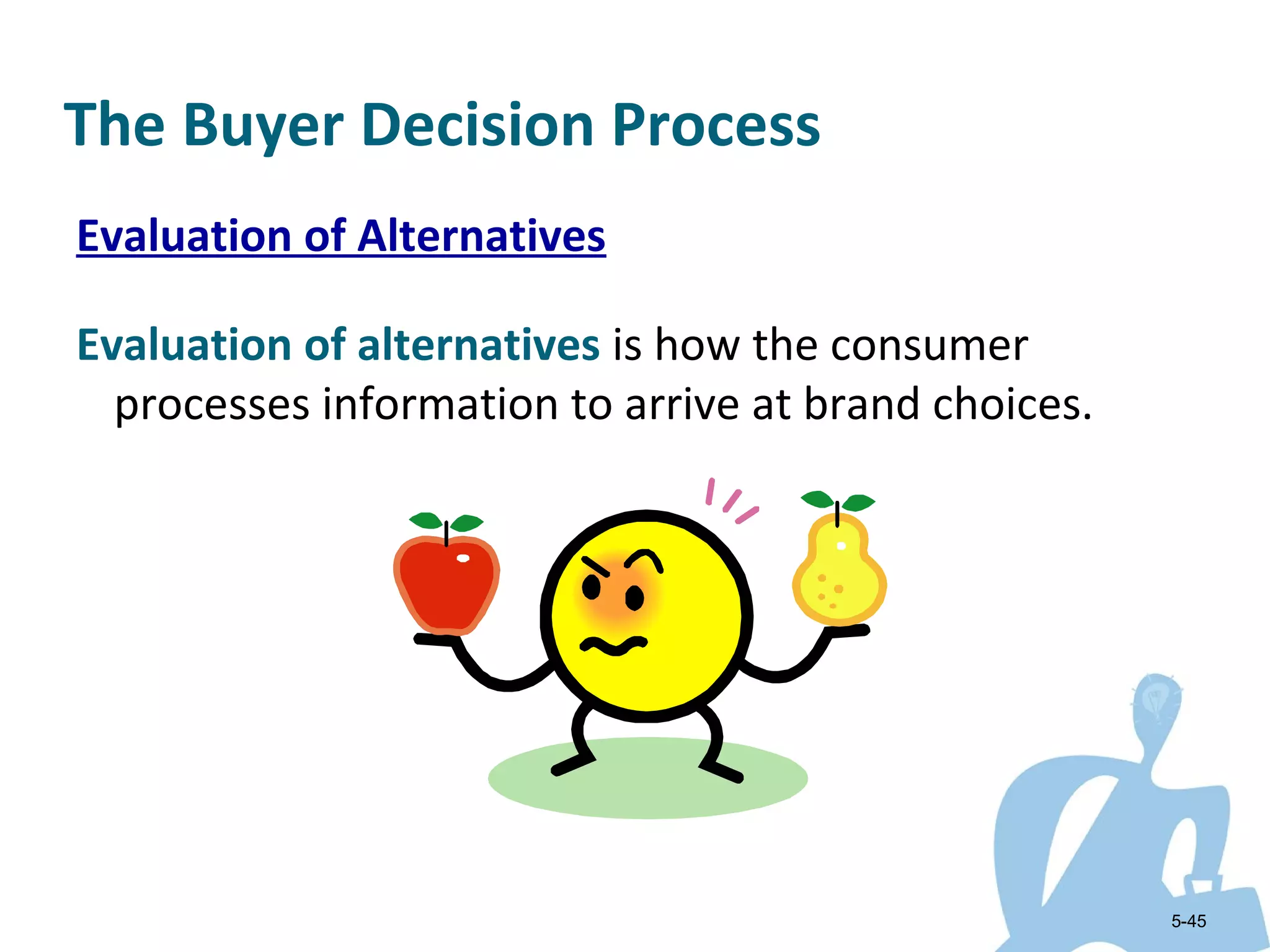 The Buyer Decision Process

Evaluation of Alternatives

Evaluation of alternatives is how the consumer processes information to arrive at brand choices.

5-45